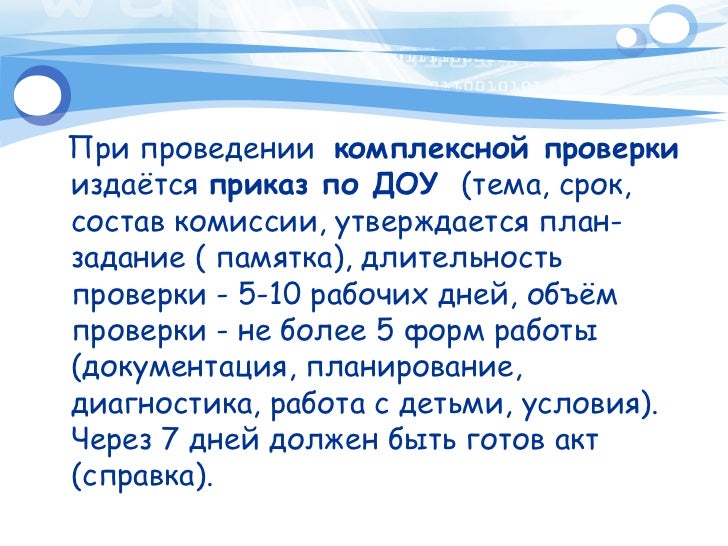 При проведении комплексной проверки издаётся приказ по ДОУ (тема, срок, состав комиссии, утверждается план-задание ( памятка), длительность проверки - 5-10 рабочих дней, объём проверки - не более 5 форм работы (документация, планирование, диагностика, работа с детьми, условия). Через 7 дней должен быть готов акт (справка).